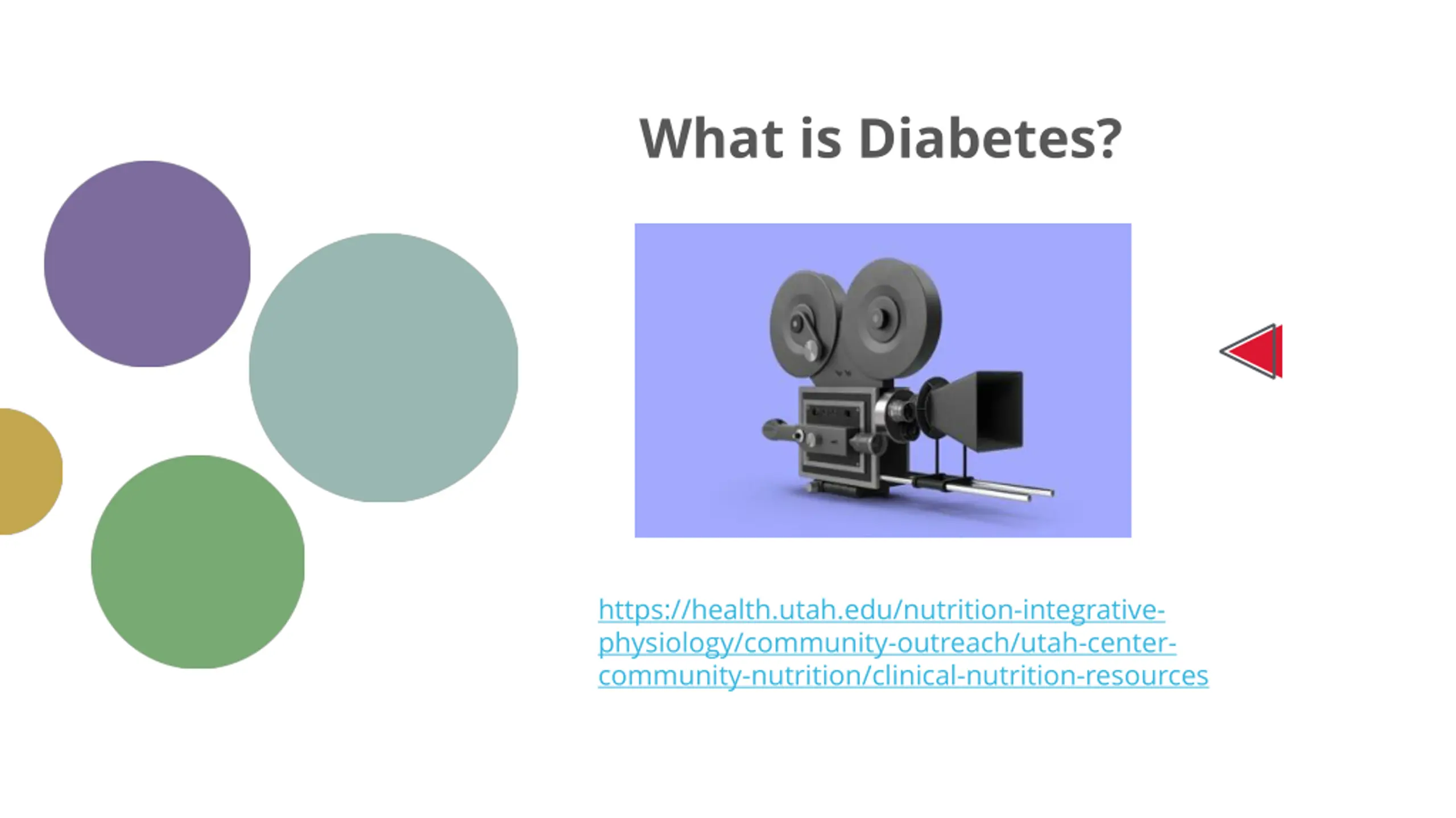 What is Diabetes?

https://health.utah.edu/nutrition-integrative-physiology/community-outreach/utah-center-community-nutrition/clinical-nutrition-resources